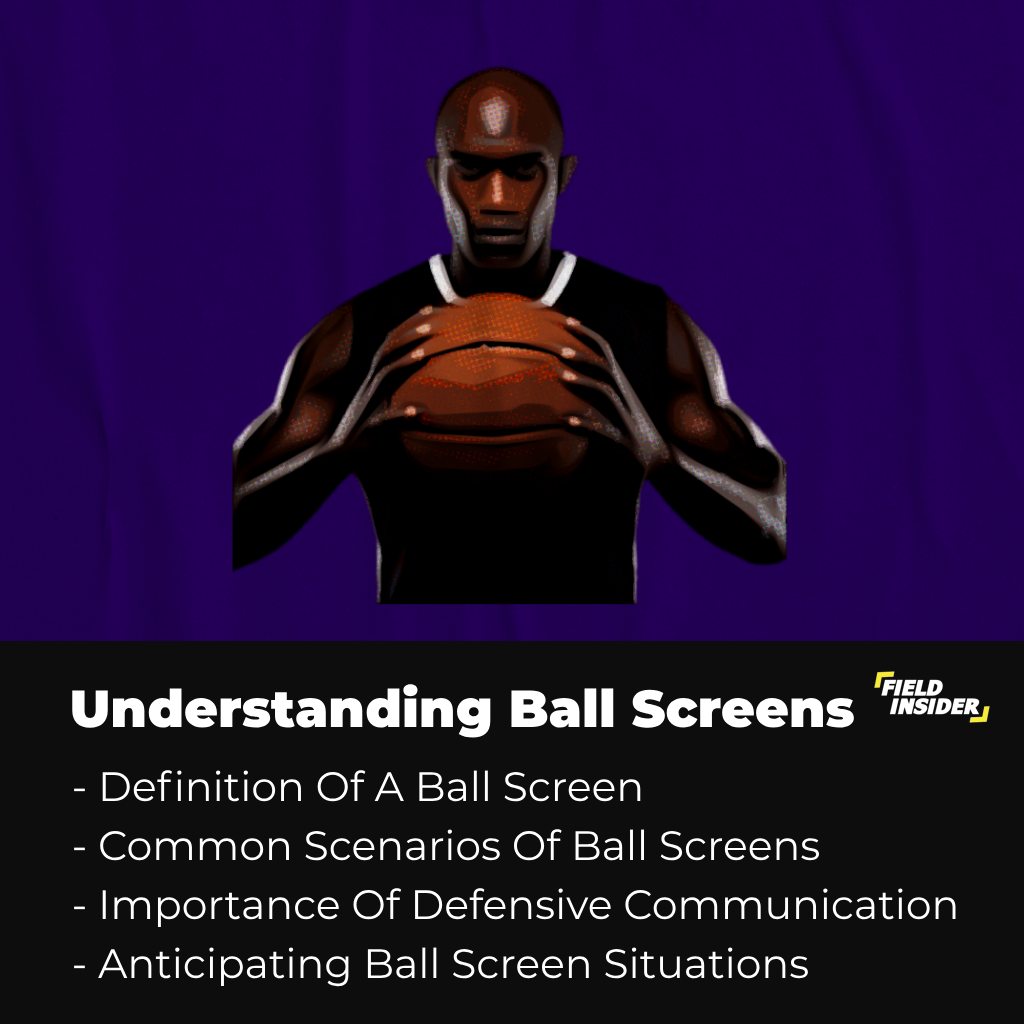 Understanding Ball Screens

FIELD INSIDER

- Definition Of A Ball Screen
- Common Scenarios Of Ball Screens
- Importance Of Defensive Communication
- Anticipating Ball Screen Situations